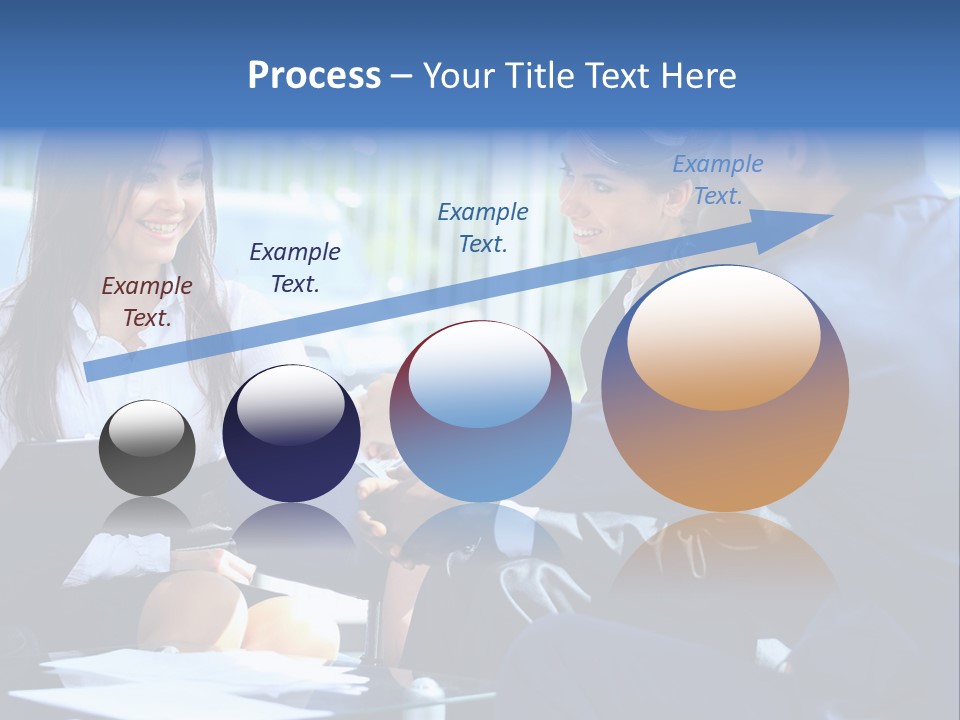 Process – Your Title Text Here

Example Text.

Example Text.

Example Text.

Example Text.